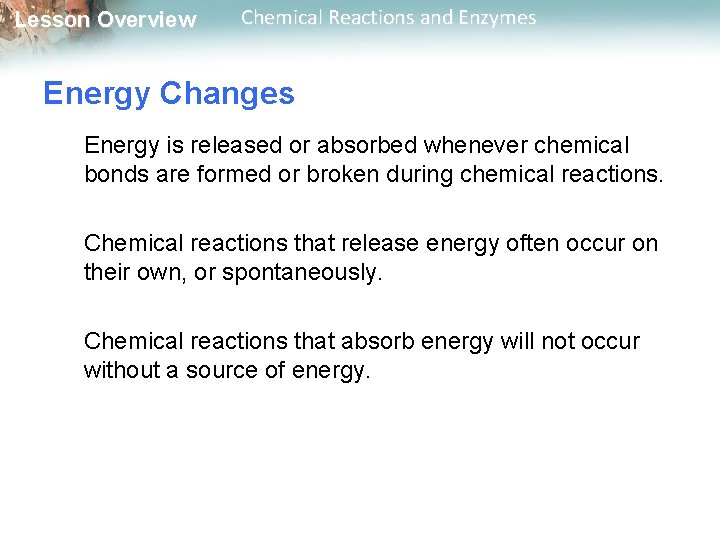 Lesson Overview Chemical Reactions and Enzymes

Energy Changes

Energy is released or absorbed whenever chemical bonds are formed or broken during chemical reactions.

Chemical reactions that release energy often occur on their own, or spontaneously.

Chemical reactions that absorb energy will not occur without a source of energy.